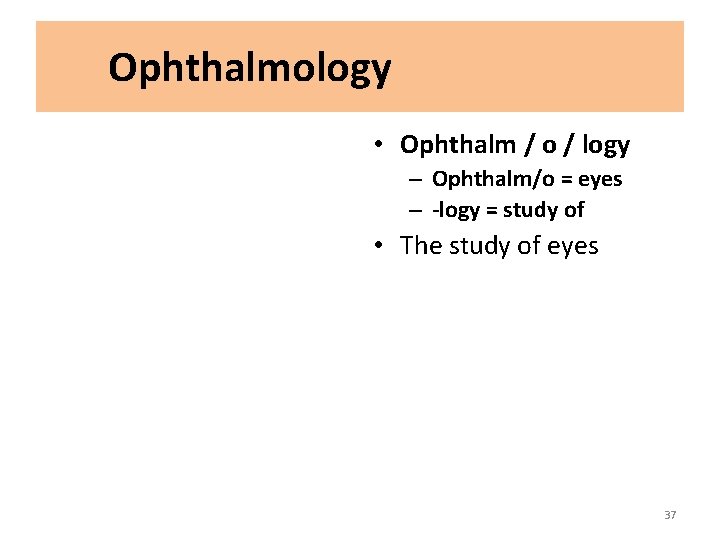 Ophthalmology

• Ophthalm / o / logy
  – Ophthalm/o = eyes
  – -logy = study of
• The study of eyes

37